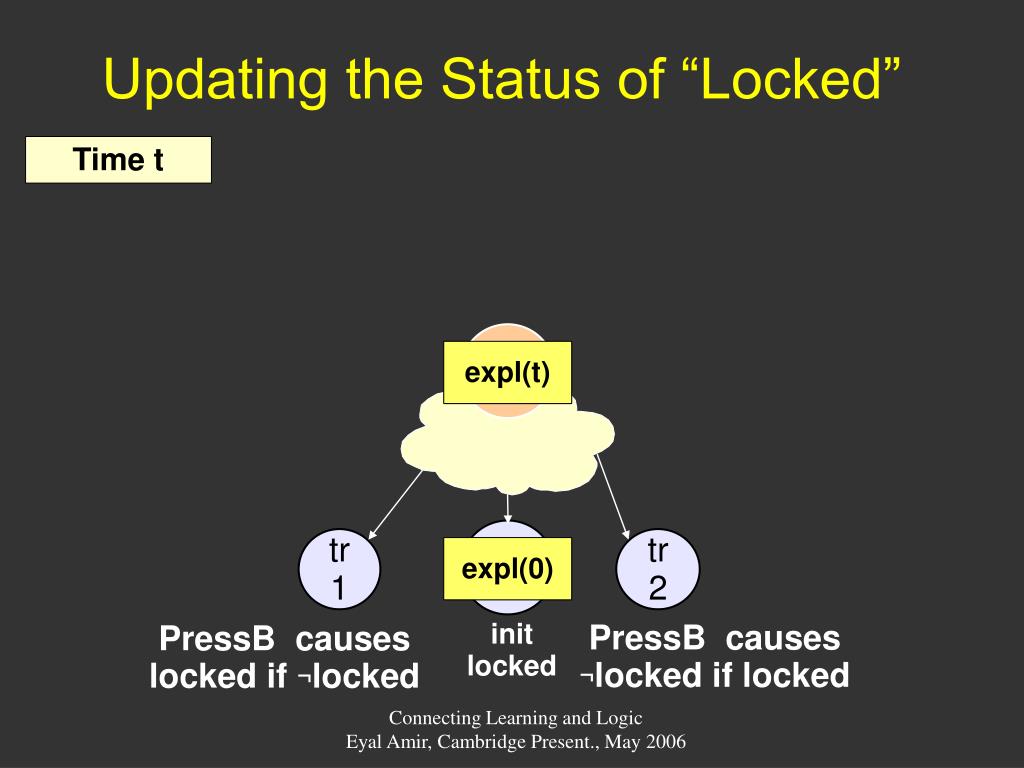 Updating the Status of “Locked”

Time t

expl(t)

tr 1

expl(0)

tr 2

PressB causes locked if ¬locked

init locked

PressB causes ¬locked if locked

Connecting Learning and Logic
Eyal Amir, Cambridge Present., May 2006